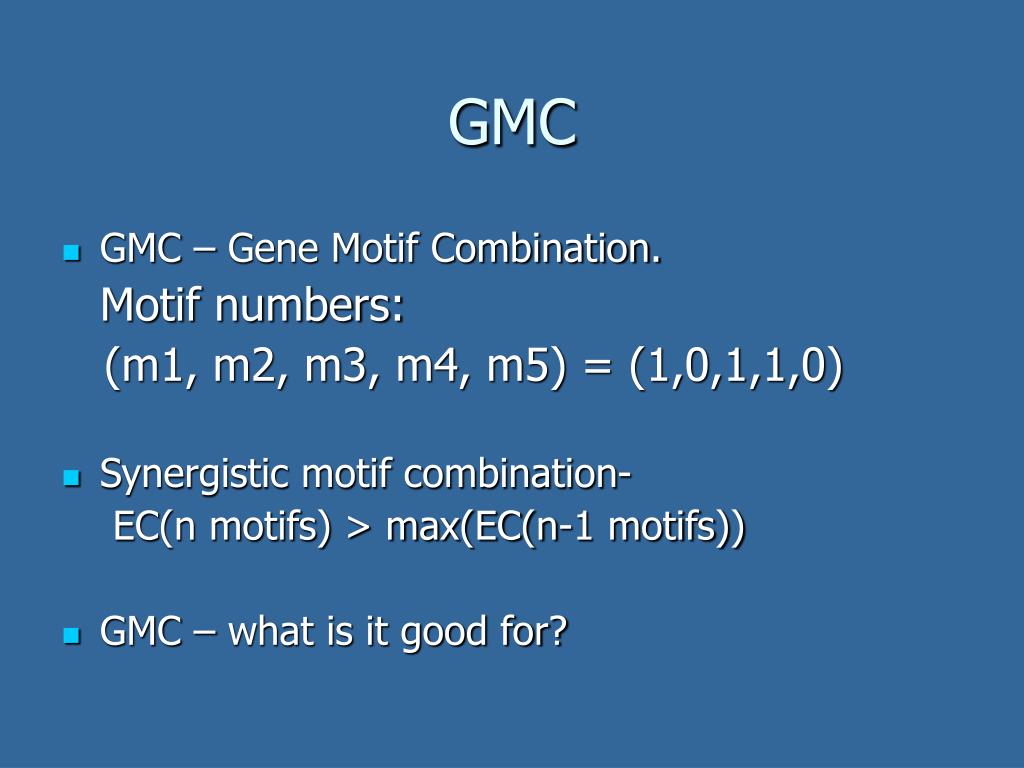 GMC

GMC – Gene Motif Combination.
Motif numbers:
(m1, m2, m3, m4, m5) = (1,0,1,1,0)

Synergistic motif combination-
EC(n motifs) > max(EC(n-1 motifs))

GMC – what is it good for?